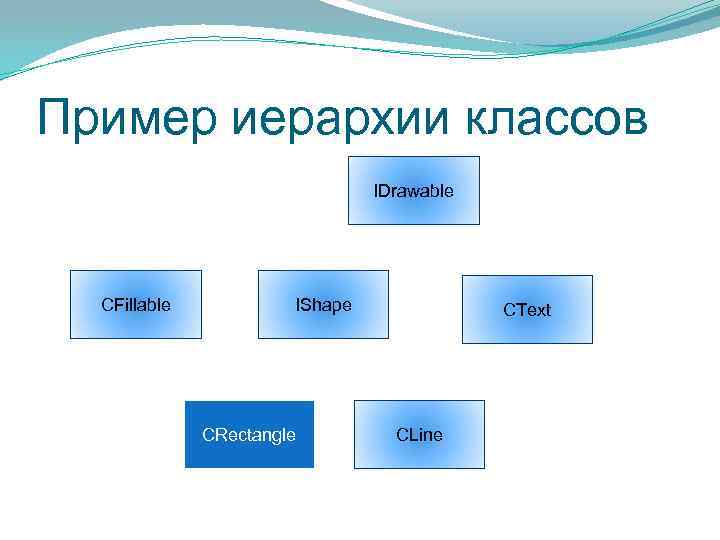 Пример иерархии классов

IDrawable

CFillable

IShape

CText

CRectangle

CLine